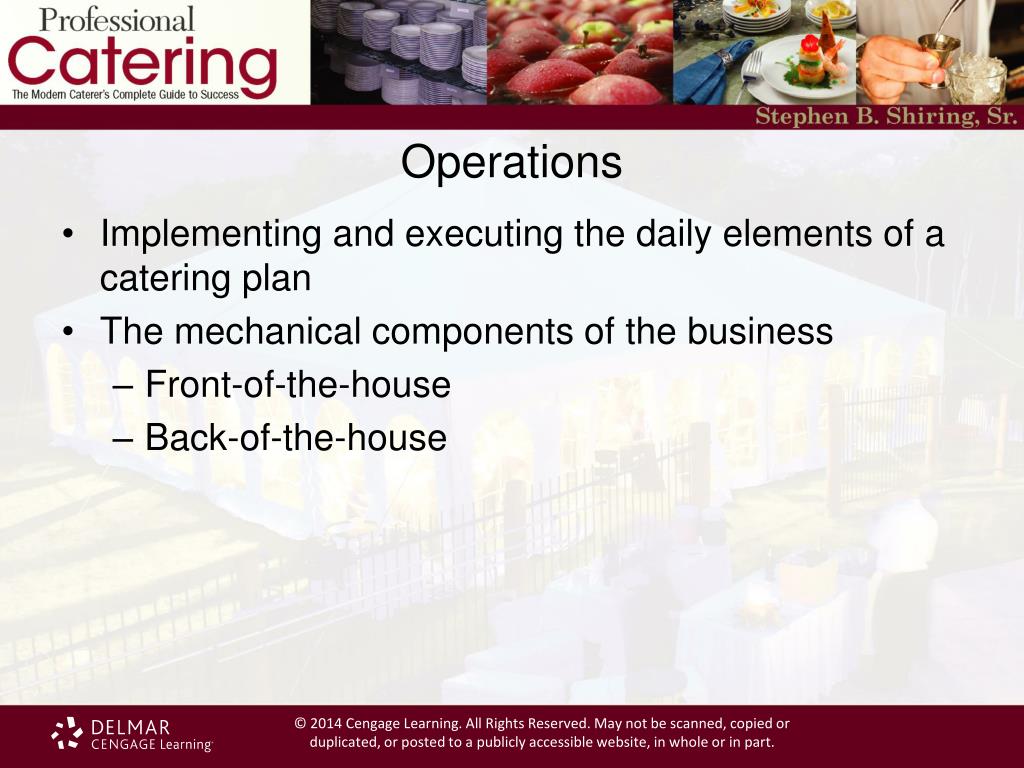 Professional Catering
The Modern Caterer's Complete Guide to Success

Stephen B. Shiring, Sr.

Operations

• Implementing and executing the daily elements of a catering plan
• The mechanical components of the business
– Front-of-the-house
– Back-of-the-house

DELMAR CENGAGE Learning

© 2014 Cengage Learning. All Rights Reserved. May not be scanned, copied or duplicated, or posted to a publicly accessible website, in whole or in part.